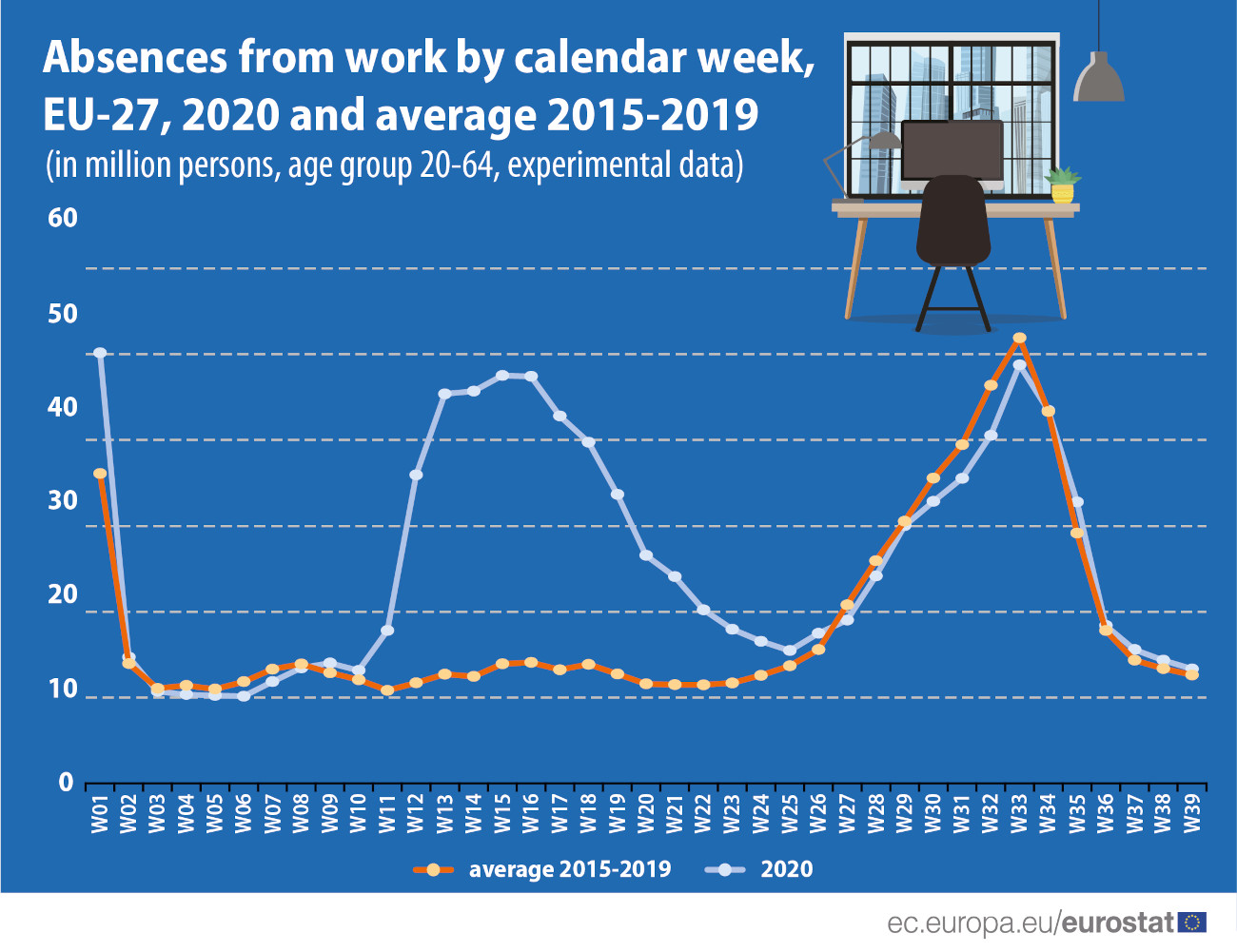 Absences from work by calendar week, EU-27, 2020 and average 2015-2019
(in million persons, age group 20-64, experimental data)

60
50
40
30
20
10
0

W01 W02 W03 W04 W05 W06 W07 W08 W09 W10 W11 W12 W13 W14 W15 W16 W17 W18 W19 W20 W21 W22 W23 W24 W25 W26 W27 W28 W29 W30 W31 W32 W33 W34 W35 W36 W37 W38 W39

average 2015-2019 2020

ec.europa.eu/eurostat